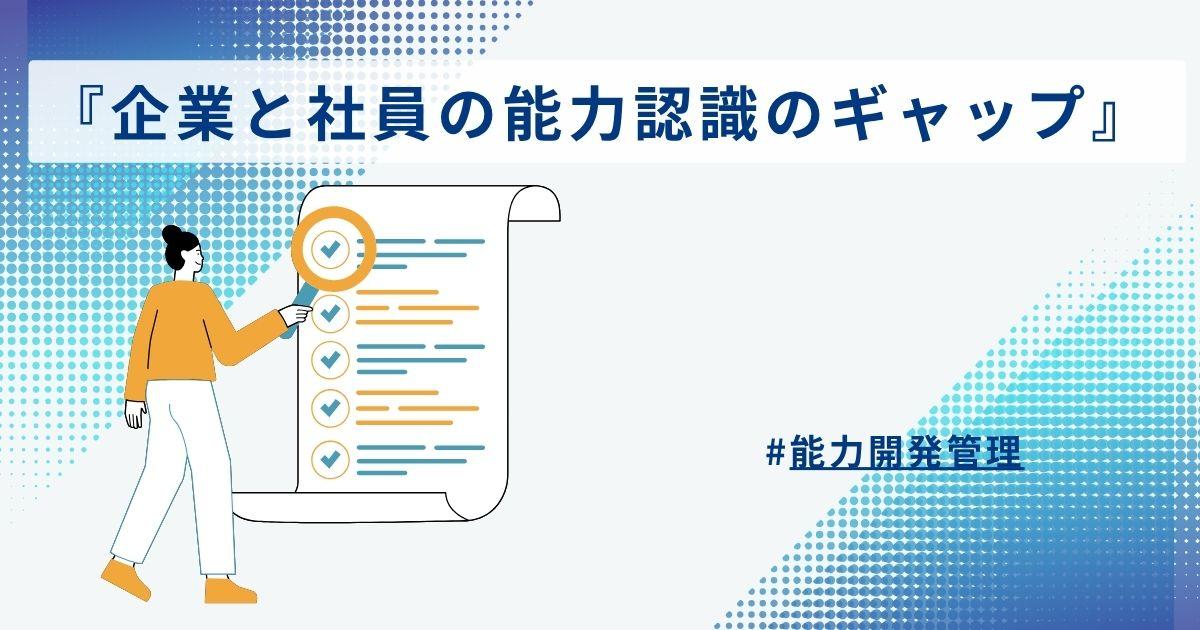 『企業と社員の能力認識のギャップ』

#能力開発管理